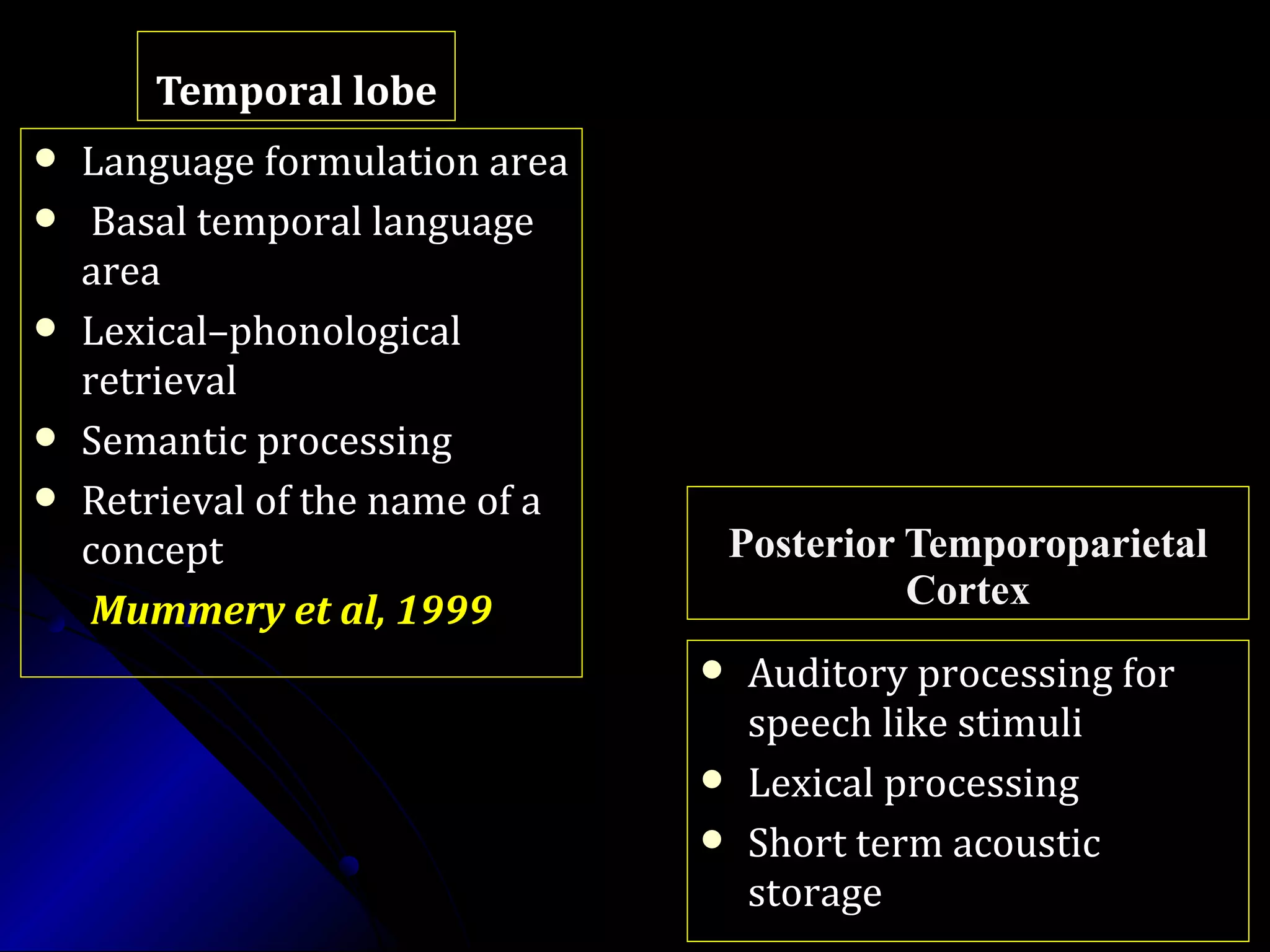 Temporal lobe

- Language formulation area
- Basal temporal language area
- Lexical–phonological retrieval
- Semantic processing
- Retrieval of the name of a concept

Mummery et al, 1999

Posterior Temporoparietal Cortex

- Auditory processing for speech like stimuli
- Lexical processing
- Short term acoustic storage